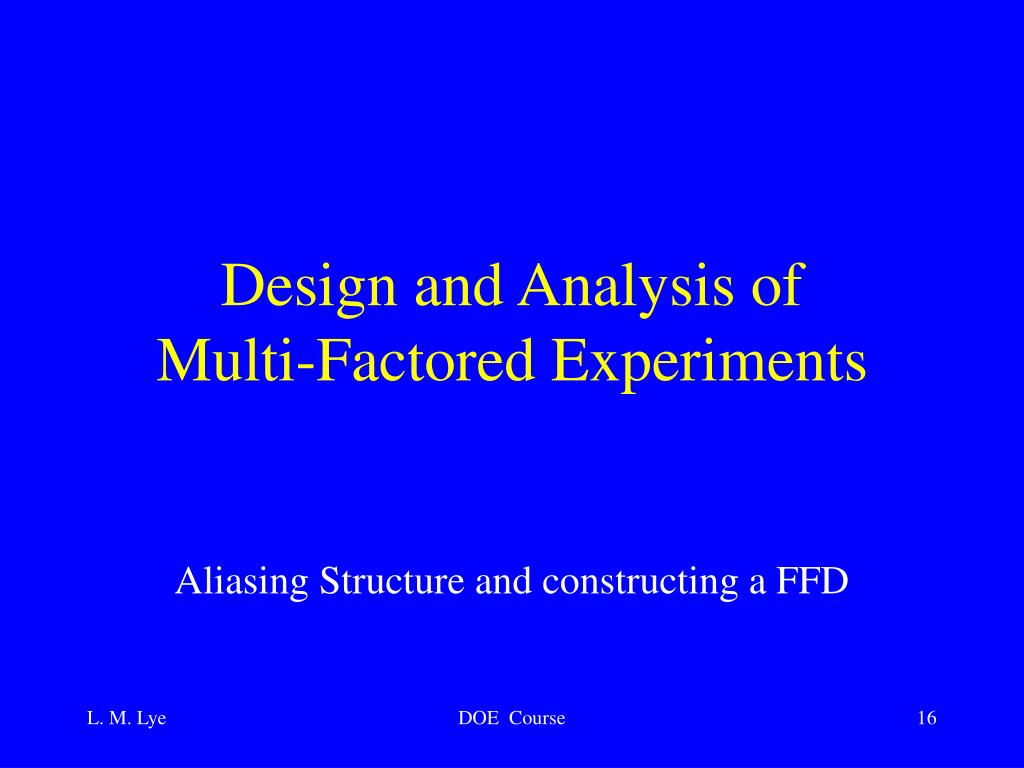 Design and Analysis of Multi-Factored Experiments

Aliasing Structure and constructing a FFD

L. M. Lye

DOE Course

16